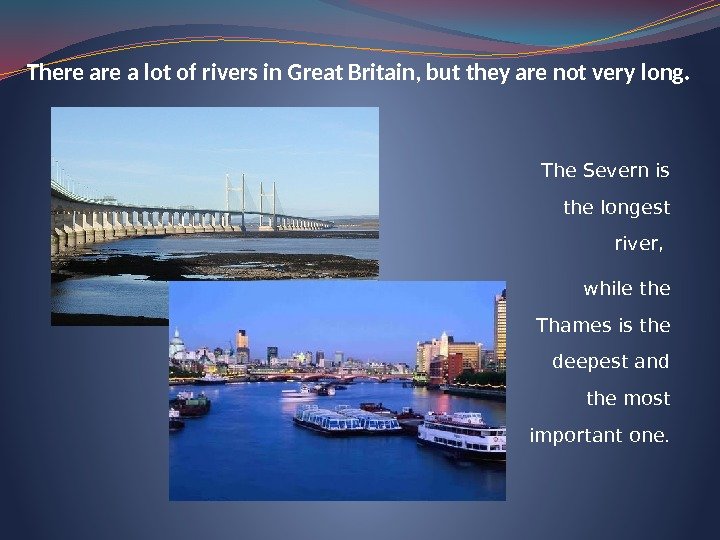 There are a lot of rivers in Great Britain, but they are not very long.

The Severn is the longest river,

while the Thames is the deepest and the most important one.